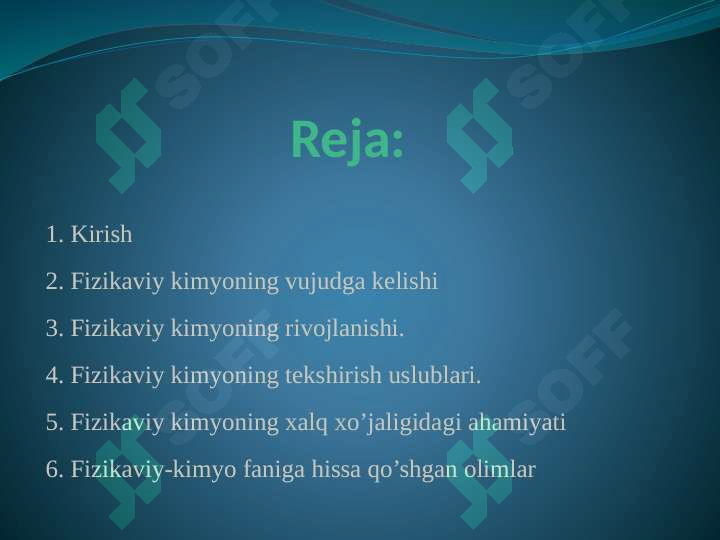 SOFF SOFF

Reja:

1. Kirish

2. Fizikaviy kimyoning vujudga kelishi

3. Fizikaviy kimyoning rivojlanishi.

4. Fizikaviy kimyoning tekshirish uslublari.

5. Fizikaviy kimyoning xalq xo’jaligidagi ahamiyati

6. Fizikaviy-kimyo faniga hissa qo’shgan olimlar

SOFF SOFF